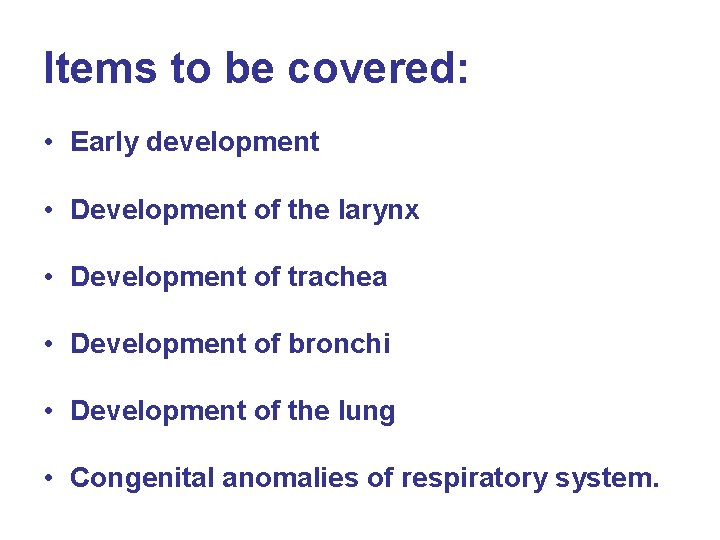 Items to be covered:

• Early development
• Development of the larynx
• Development of trachea
• Development of bronchi
• Development of the lung
• Congenital anomalies of respiratory system.